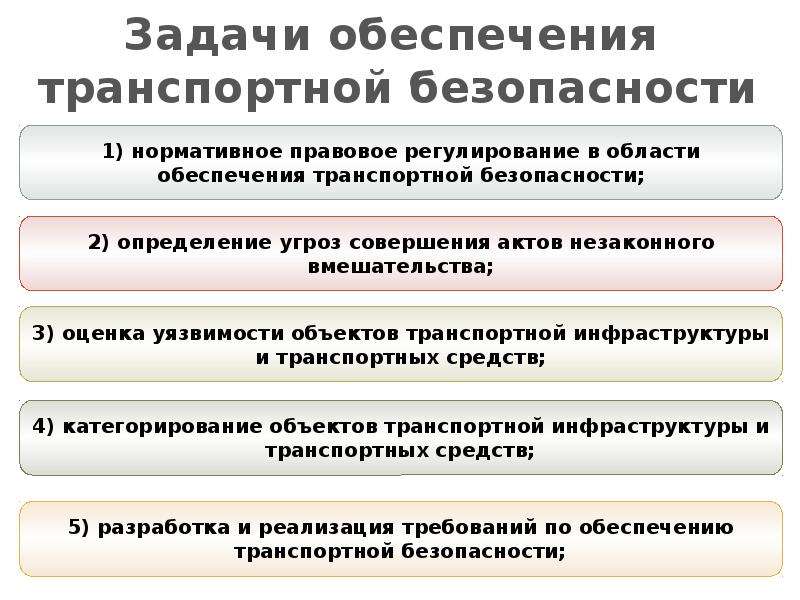 Задачи обеспечения транспортной безопасности

1) нормативное правовое регулирование в области обеспечения транспортной безопасности;

2) определение угроз совершения актов незаконного вмешательства;

3) оценка уязвимости объектов транспортной инфраструктуры и транспортных средств;

4) категорирование объектов транспортной инфраструктуры и транспортных средств;

5) разработка и реализация требований по обеспечению транспортной безопасности;